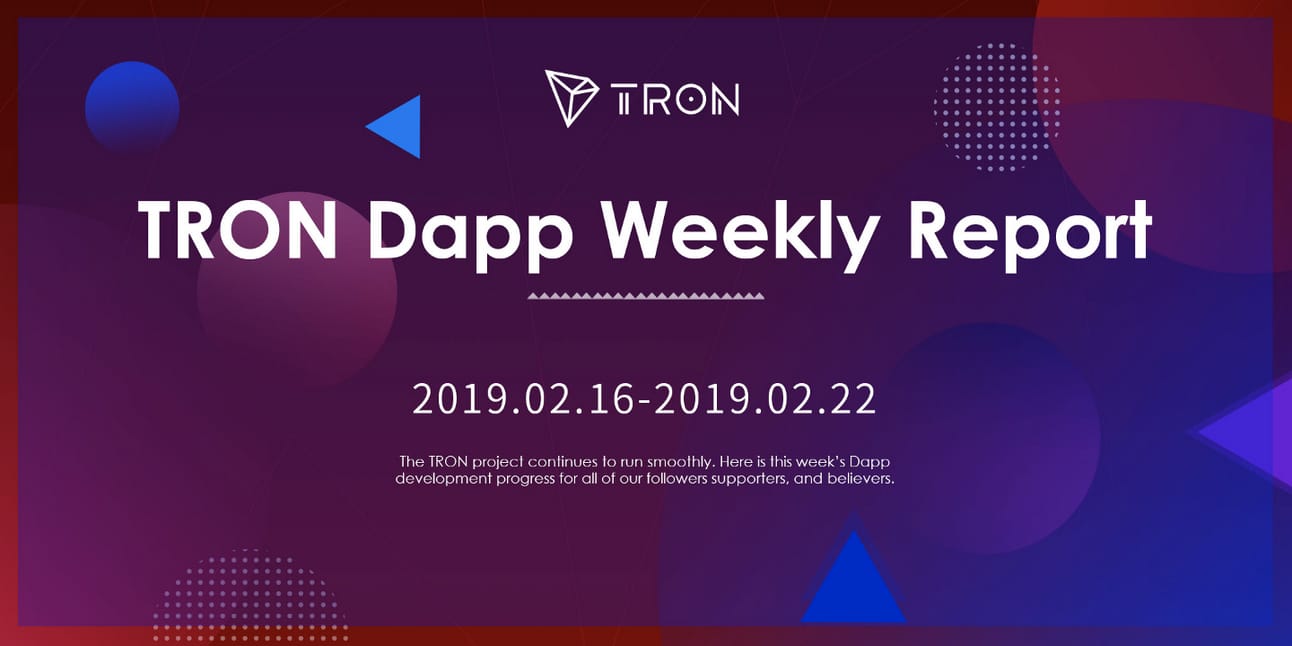 TRON

TRON Dapp Weekly Report

2019.02.16-2019.02.22

The TRON project continues to run smoothly. Here is this week's Dapp development progress for all of our followers supporters, and believers.